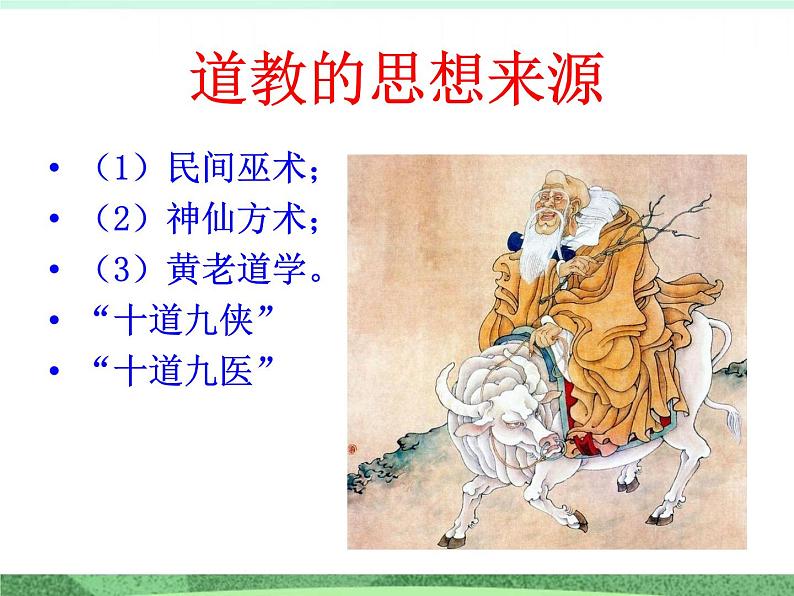 道教的思想来源

• （1）民间巫术；
• （2）神仙方术；
• （3）黄老道学。
• “十道九侠”
• “十道九医”